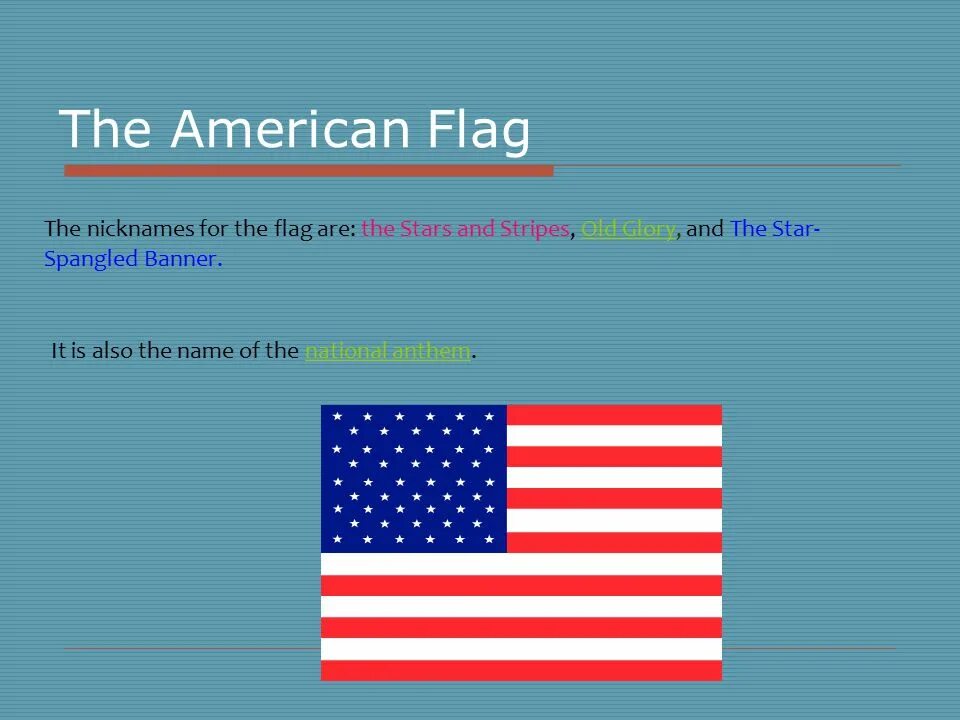 The American Flag

The nicknames for the flag are: the Stars and Stripes, Old Glory, and The Star-Spangled Banner.

It is also the name of the national anthem.